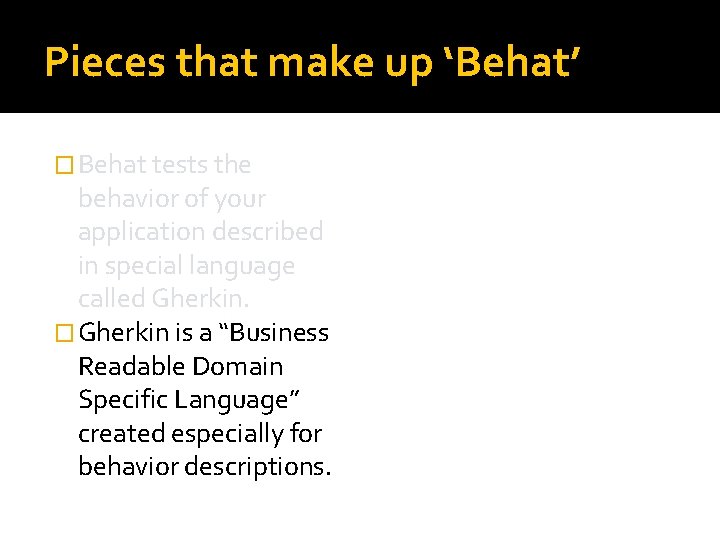 Pieces that make up ‘Behat’

Behat tests the behavior of your application described in special language called Gherkin.

Gherkin is a “Business Readable Domain Specific Language” created especially for behavior descriptions.